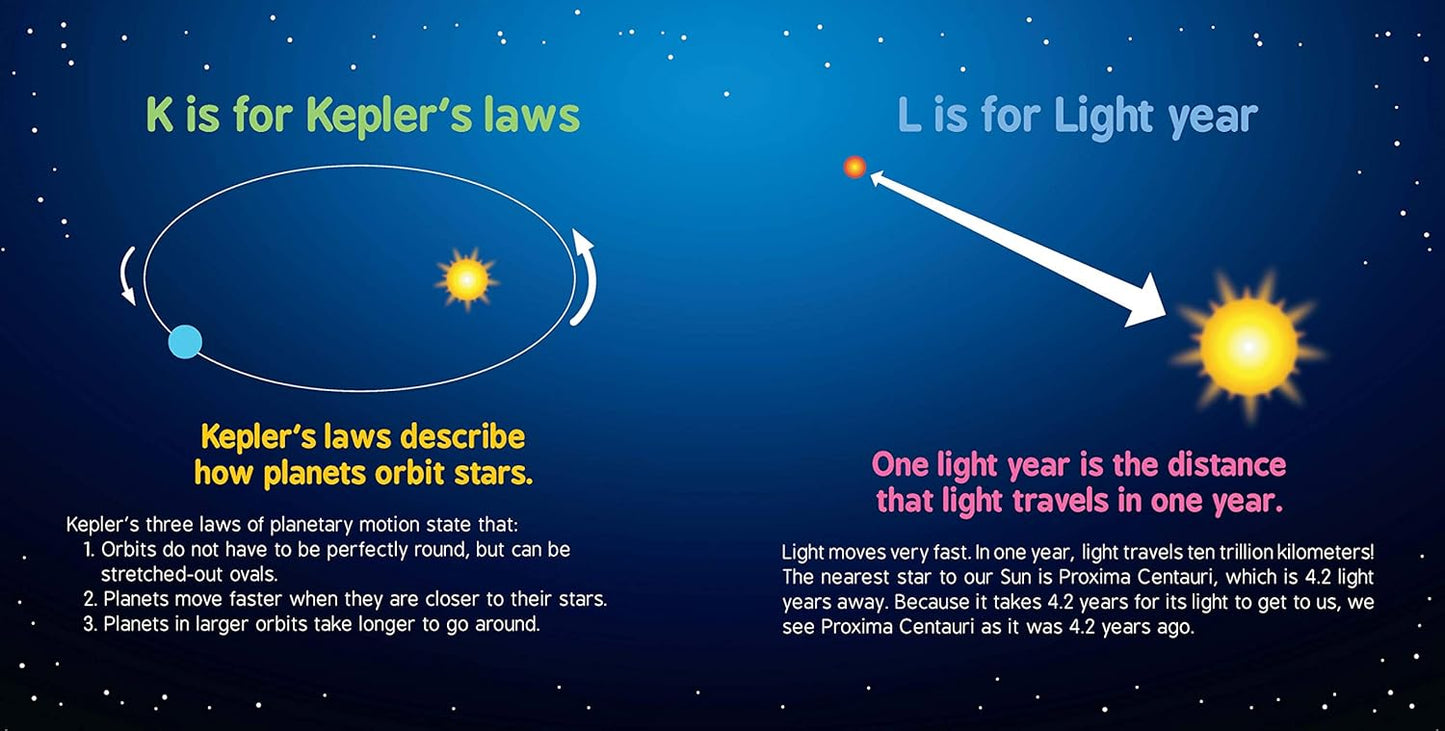 K is for Kepler's laws

Kepler's laws describe how planets orbit stars.

Kepler's three laws of planetary motion state that:
1. Orbits do not have to be perfectly round, but can be stretched-out ovals.
2. Planets move faster when they are closer to their stars.
3. Planets in larger orbits take longer to go around.

L is for Light year

One light year is the distance that light travels in one year.

Light moves very fast. In one year, light travels ten trillion kilometers! The nearest star to our Sun is Proxima Centauri, which is 4.2 light years away. Because it takes 4.2 years for its light to get to us, we see Proxima Centauri as it was 4.2 years ago.